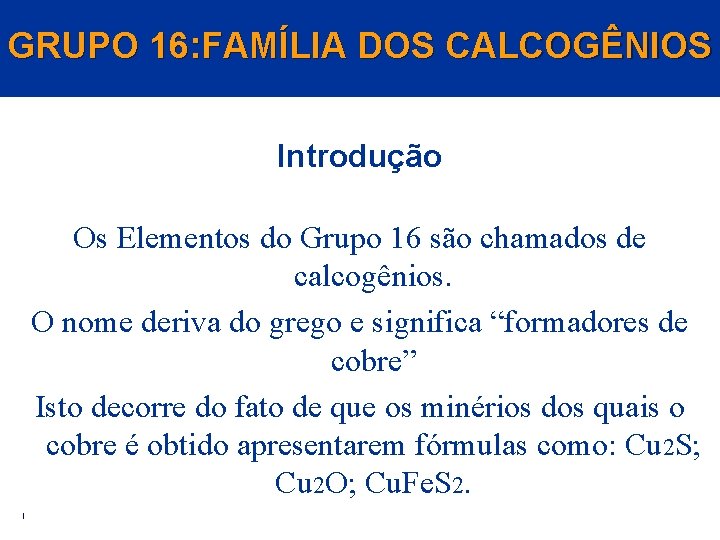 GRUPO 16:FAMÍLIA DOS CALCOGÊNIOS

Introdução

Os Elementos do Grupo 16 são chamados de calcogênios.

O nome deriva do grego e significa “formadores de cobre”

Isto decorre do fato de que os minérios dos quais o cobre é obtido apresentarem fórmulas como: $Cu_2S$; $Cu_2O$; $CuFeS_2$.